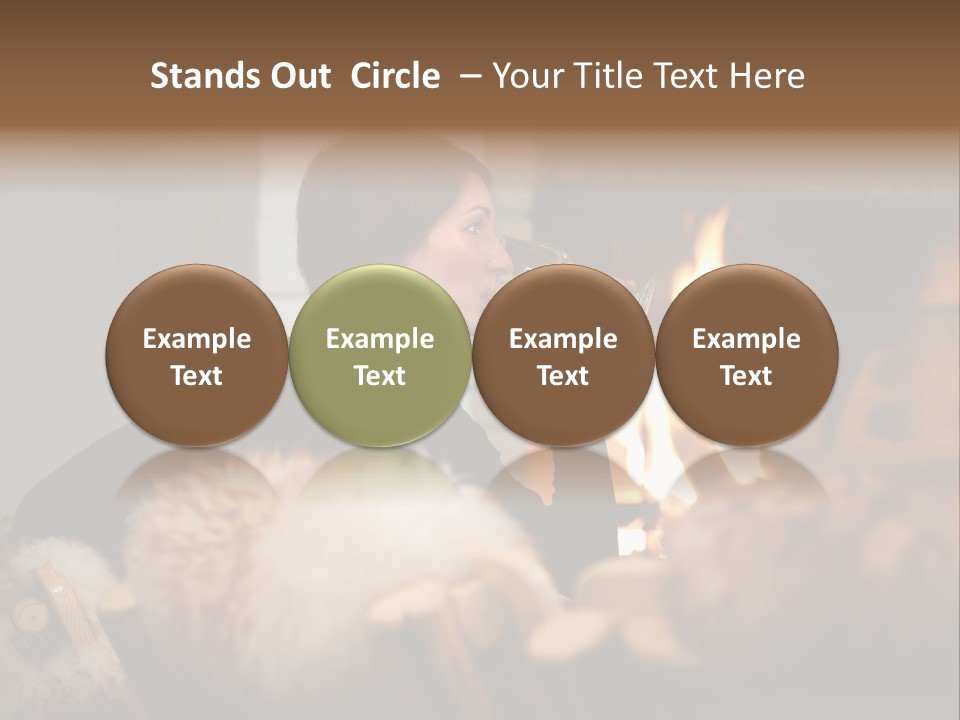 Stands Out Circle – Your Title Text Here

Example Text

Example Text

Example Text

Example Text